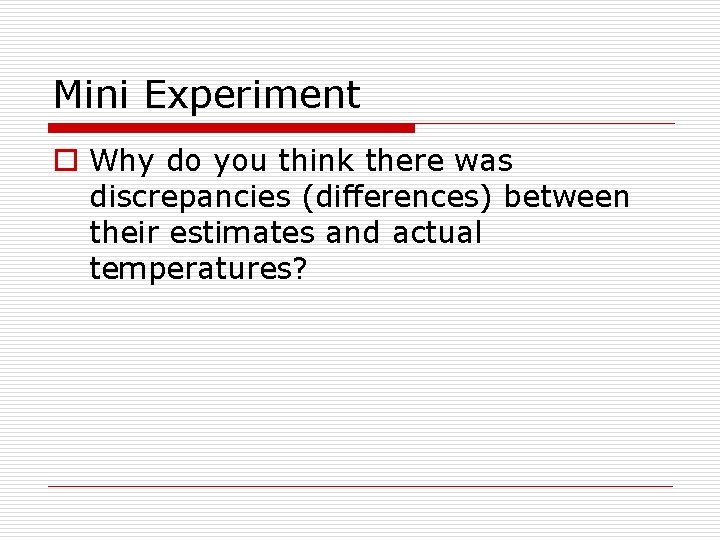 Mini Experiment

Why do you think there was discrepancies (differences) between their estimates and actual temperatures?